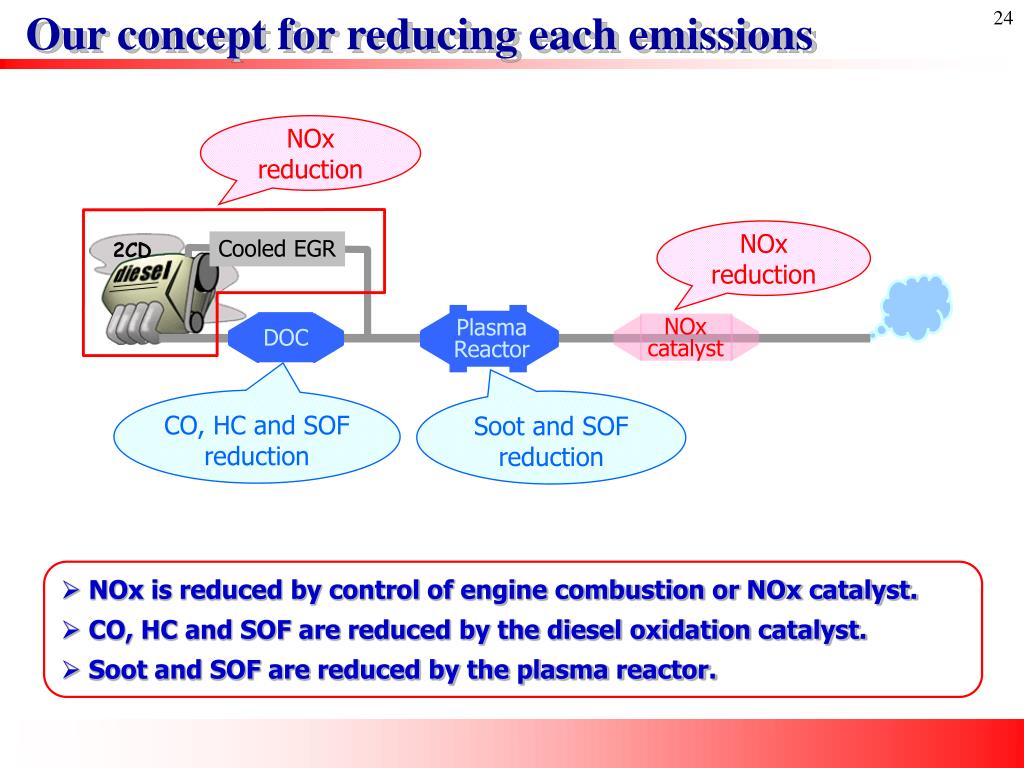 Our concept for reducing each emissions

24

NOx reduction

2CD diesel

Cooled EGR

NOx reduction

DOC

Plasma Reactor

NOx catalyst

CO, HC and SOF reduction

Soot and SOF reduction

➢ NOx is reduced by control of engine combustion or NOx catalyst.
➢ CO, HC and SOF are reduced by the diesel oxidation catalyst.
➢ Soot and SOF are reduced by the plasma reactor.